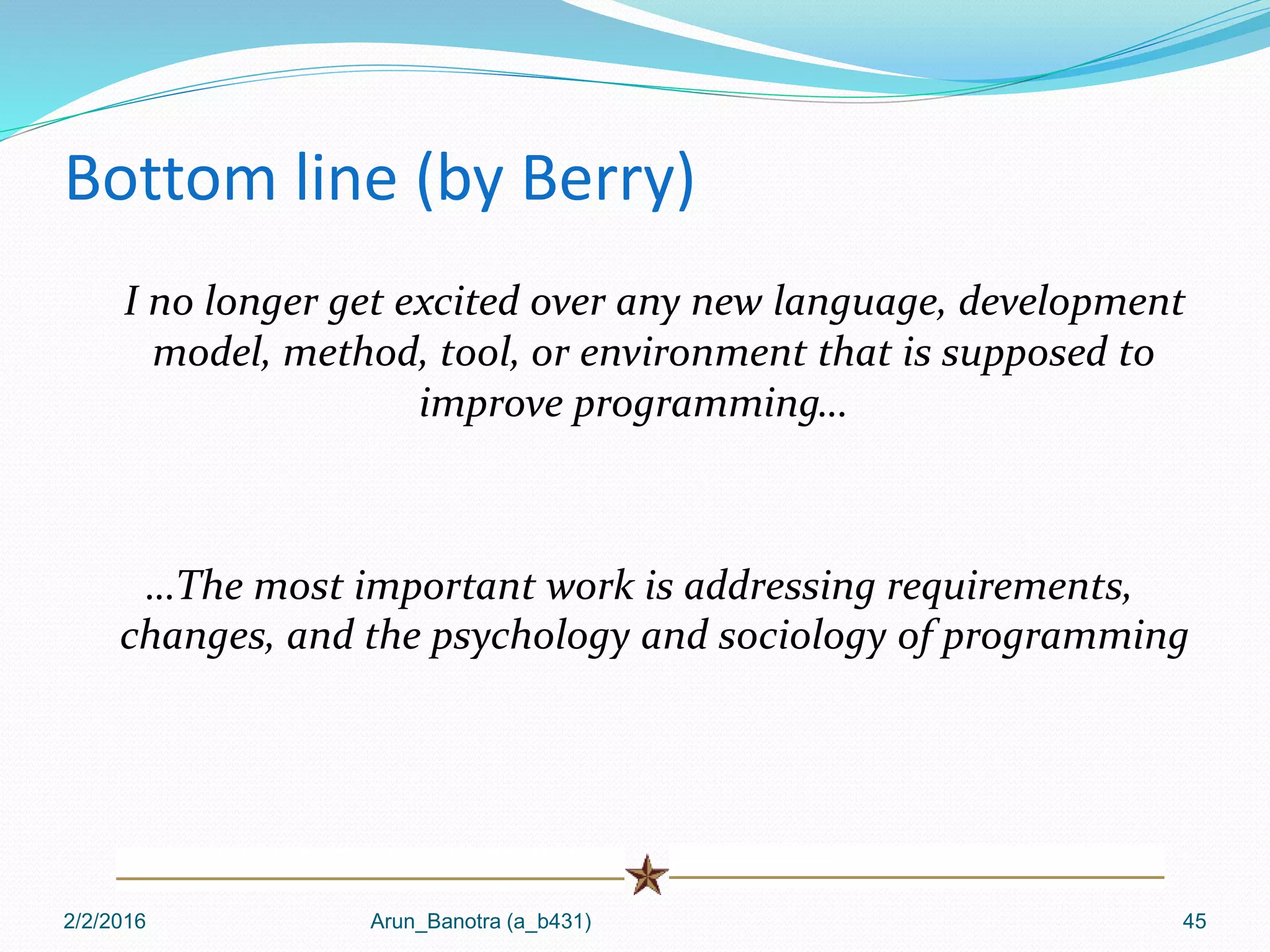 Bottom line (by Berry)

I no longer get excited over any new language, development model, method, tool, or environment that is supposed to improve programming…

…The most important work is addressing requirements, changes, and the psychology and sociology of programming

2/2/2016

Arun_Banotra (a_b431)

45